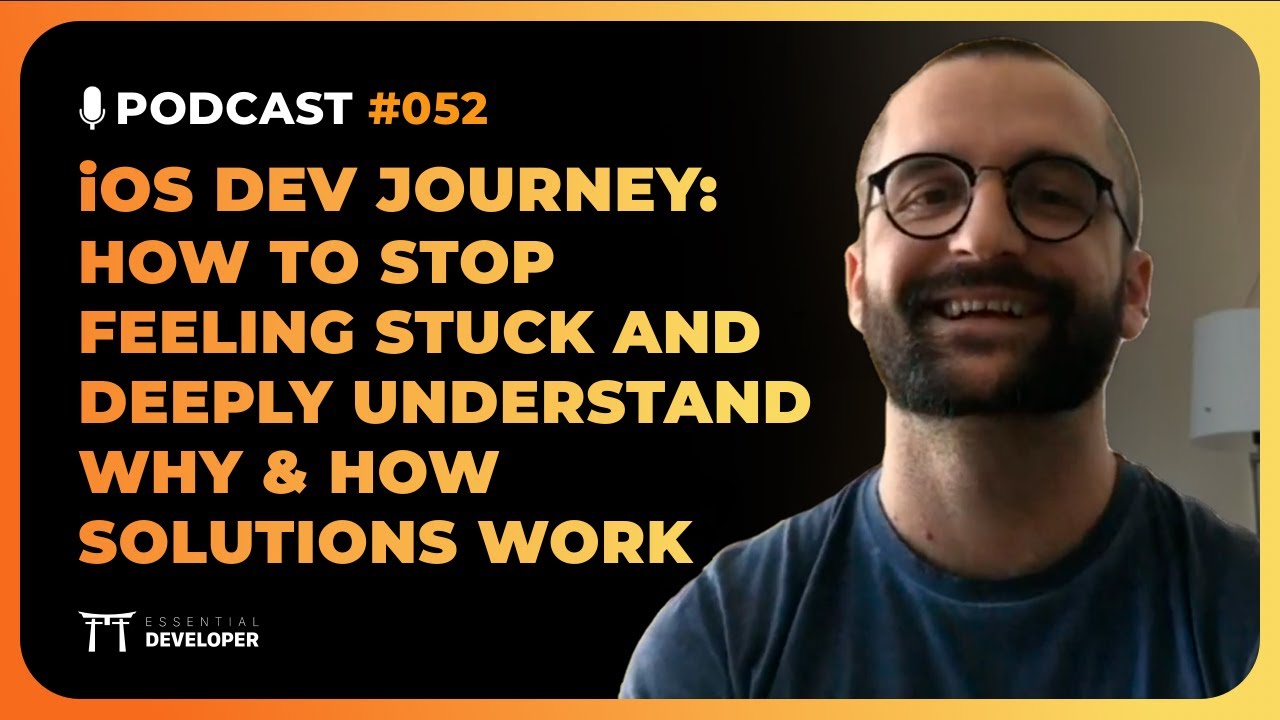 PODCAST #052

iOS DEV JOURNEY: HOW TO STOP FEELING STUCK AND DEEPLY UNDERSTAND WHY & HOW SOLUTIONS WORK

ESSENTIAL DEVELOPER